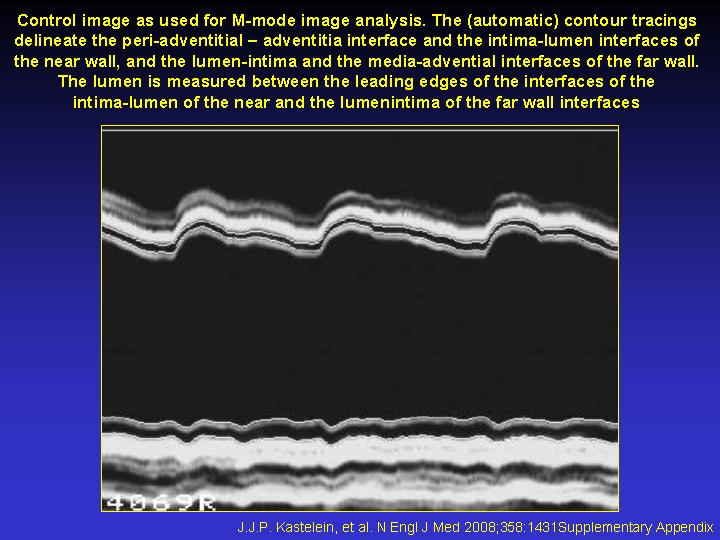 Control image as used for M-mode image analysis. The (automatic) contour tracings delineate the peri-adventitial – adventitia interface and the intima-lumen interfaces of the near wall, and the lumen-intima and the media-advential interfaces of the far wall. The lumen is measured between the leading edges of the interfaces of the intima-lumen of the near and the lumenintima of the far wall interfaces

4069R

J.J.P. Kastelein, et al. N Engl J Med 2008;358:1431Supplementary Appendix